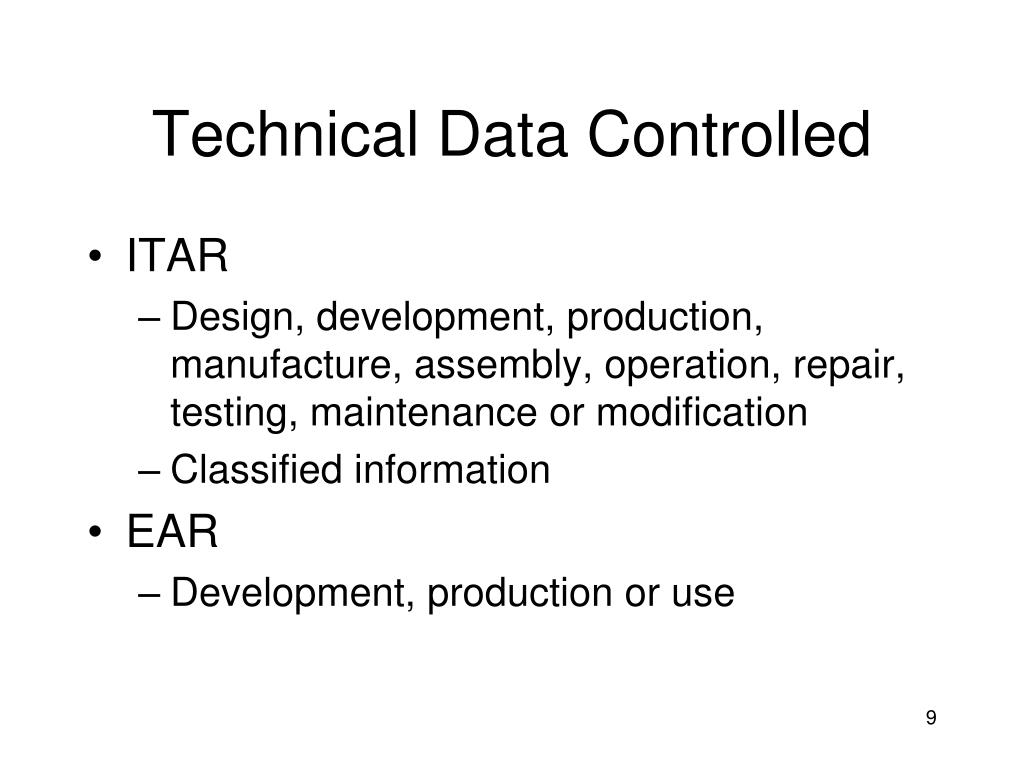 Technical Data Controlled

• ITAR
– Design, development, production, manufacture, assembly, operation, repair, testing, maintenance or modification
– Classified information
• EAR
– Development, production or use

9